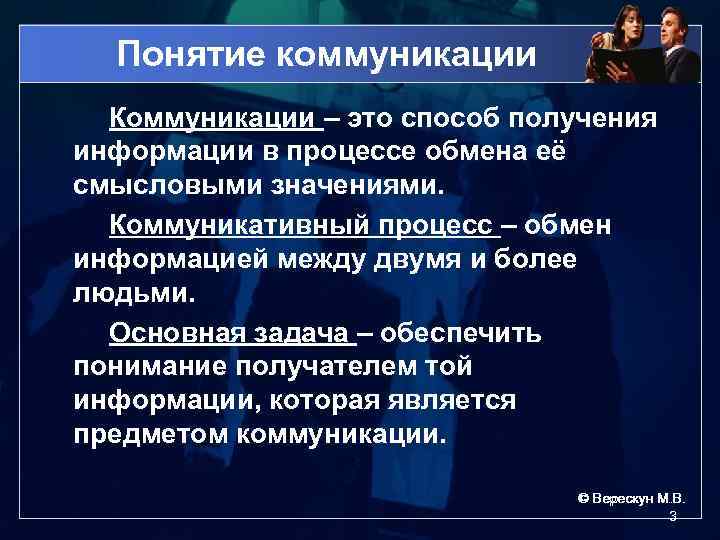 Понятие коммуникации

Коммуникации – это способ получения информации в процессе обмена её смысловыми значениями.

Коммуникативный процесс – обмен информацией между двумя и более людьми.

Основная задача – обеспечить понимание получателем той информации, которая является предметом коммуникации.

© Верескун М.В.
3